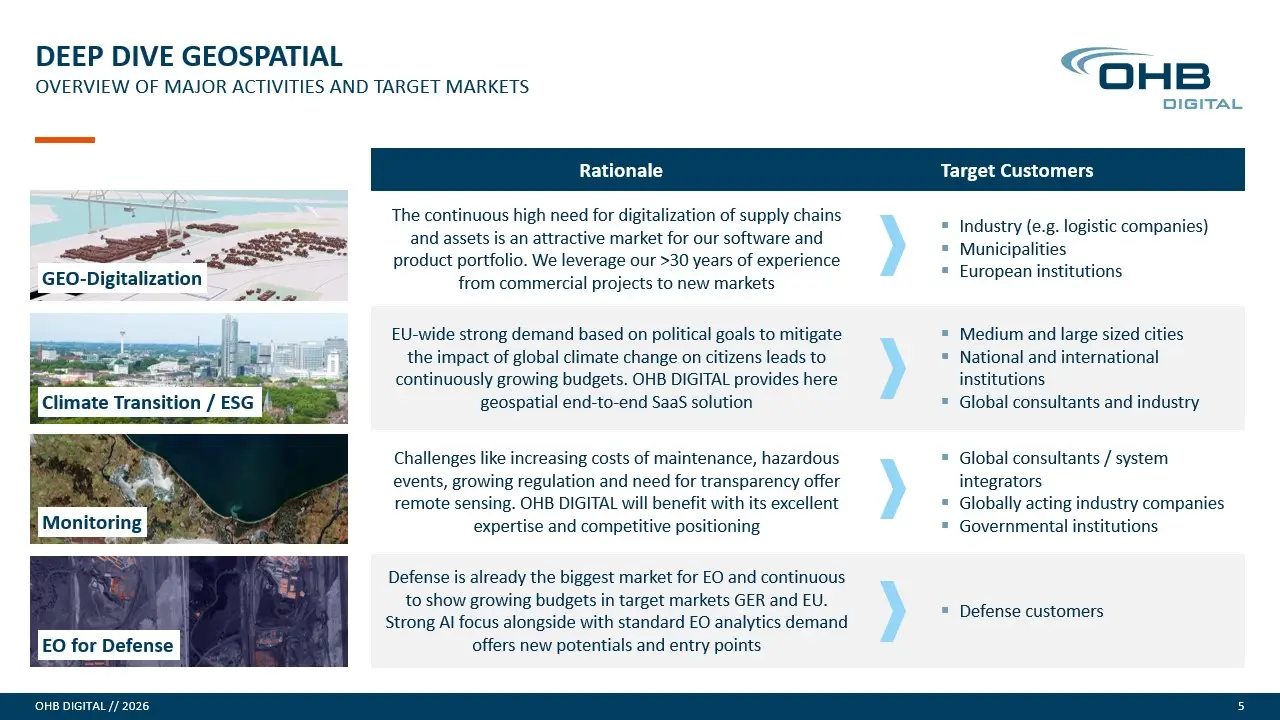 DEEP DIVE GEOSPATIAL
OVERVIEW OF MAJOR ACTIVITIES AND TARGET MARKETS

OHB DIGITAL

| | Rationale | Target Customers |
|---|---|---|
| GEO-Digitalization | The continuous high need for digitalization of supply chains and assets is an attractive market for our software and product portfolio. We leverage our >30 years of experience from commercial projects to new markets | ▪ Industry (e.g. logistic companies) ▪ Municipalities ▪ European institutions |
| Climate Transition / ESG | EU-wide strong demand based on political goals to mitigate the impact of global climate change on citizens leads to continuously growing budgets. OHB DIGITAL provides here geospatial end-to-end SaaS solution | ▪ Medium and large sized cities ▪ National and international institutions ▪ Global consultants and industry |
| Monitoring | Challenges like increasing costs of maintenance, hazardous events, growing regulation and need for transparency offer remote sensing. OHB DIGITAL will benefit with its excellent expertise and competitive positioning | ▪ Global consultants / system integrators ▪ Globally acting industry companies ▪ Governmental institutions |
| EO for Defense | Defense is already the biggest market for EO and continuous to show growing budgets in target markets GER and EU. Strong AI focus alongside with standard EO analytics demand offers new potentials and entry points | ▪ Defense customers |

OHB DIGITAL // 2026
5